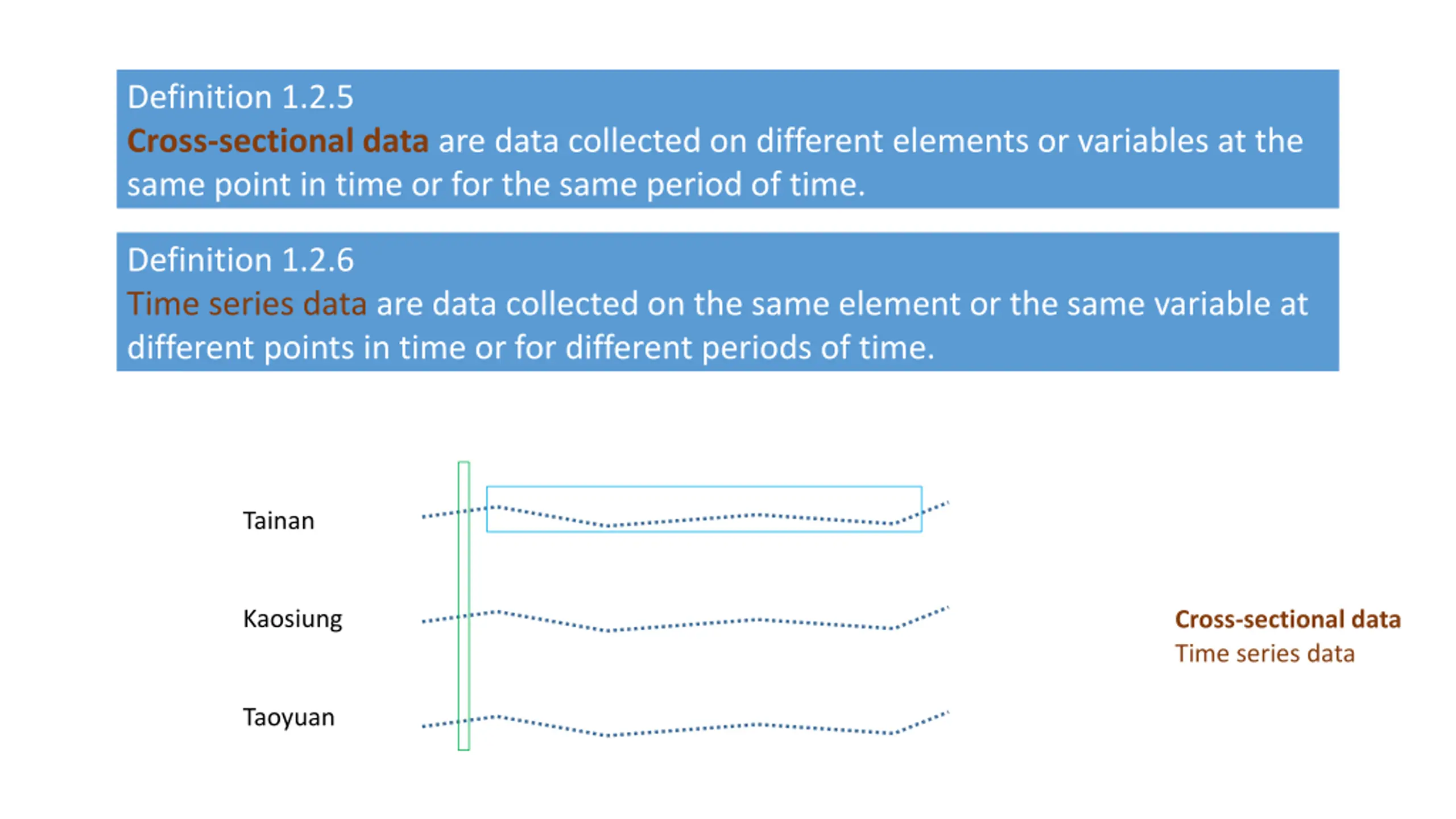 Definition 1.2.5
Cross-sectional data are data collected on different elements or variables at the same point in time or for the same period of time.

Definition 1.2.6
Time series data are data collected on the same element or the same variable at different points in time or for different periods of time.

Tainan

Kaosiung

Taoyuan

Cross-sectional data
Time series data